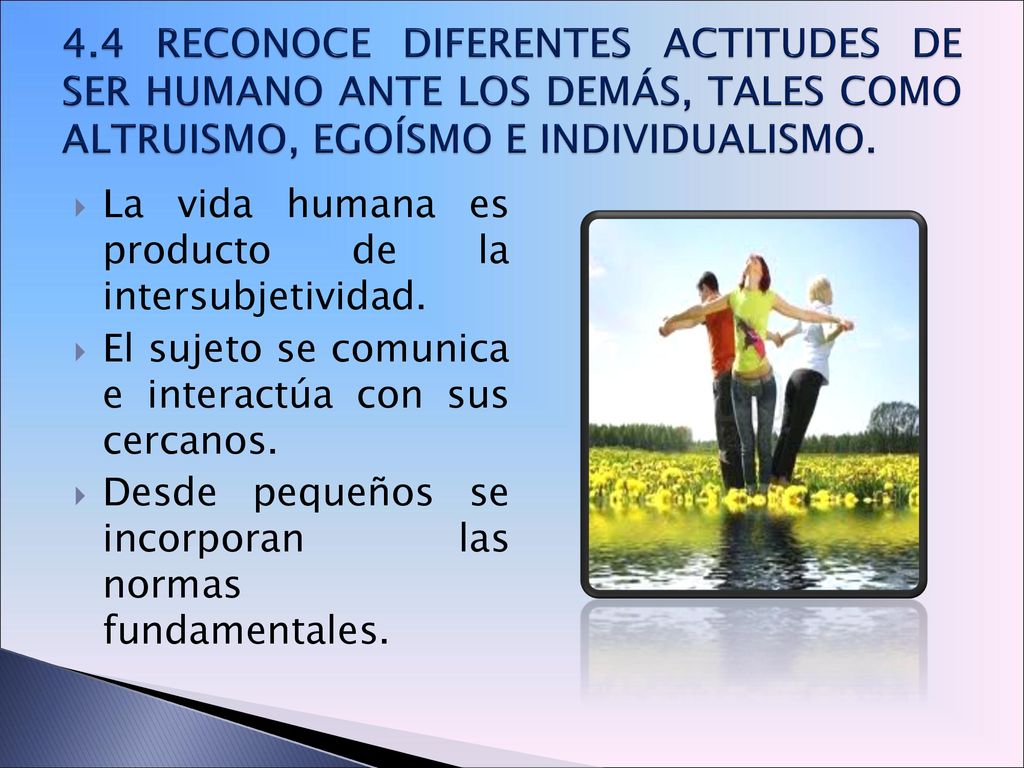 4.4 RECONOCE DIFERENTES ACTITUDES DE SER HUMANO ANTE LOS DEMÁS, TALES COMO ALTRUISMO, EGOÍSMO E INDIVIDUALISMO.

La vida humana es producto de la intersubjetividad.

El sujeto se comunica e interactúa con sus cercanos.

Desde pequeños se incorporan las normas fundamentales.